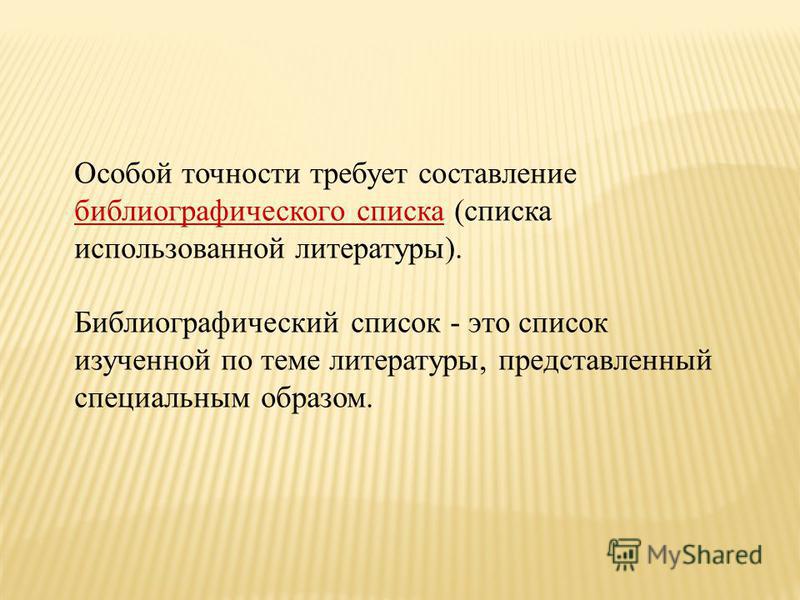 Особой точности требует составление библиографического списка (списка использованной литературы).

Библиографический список - это список изученной по теме литературы, представленный специальным образом.

MyShared